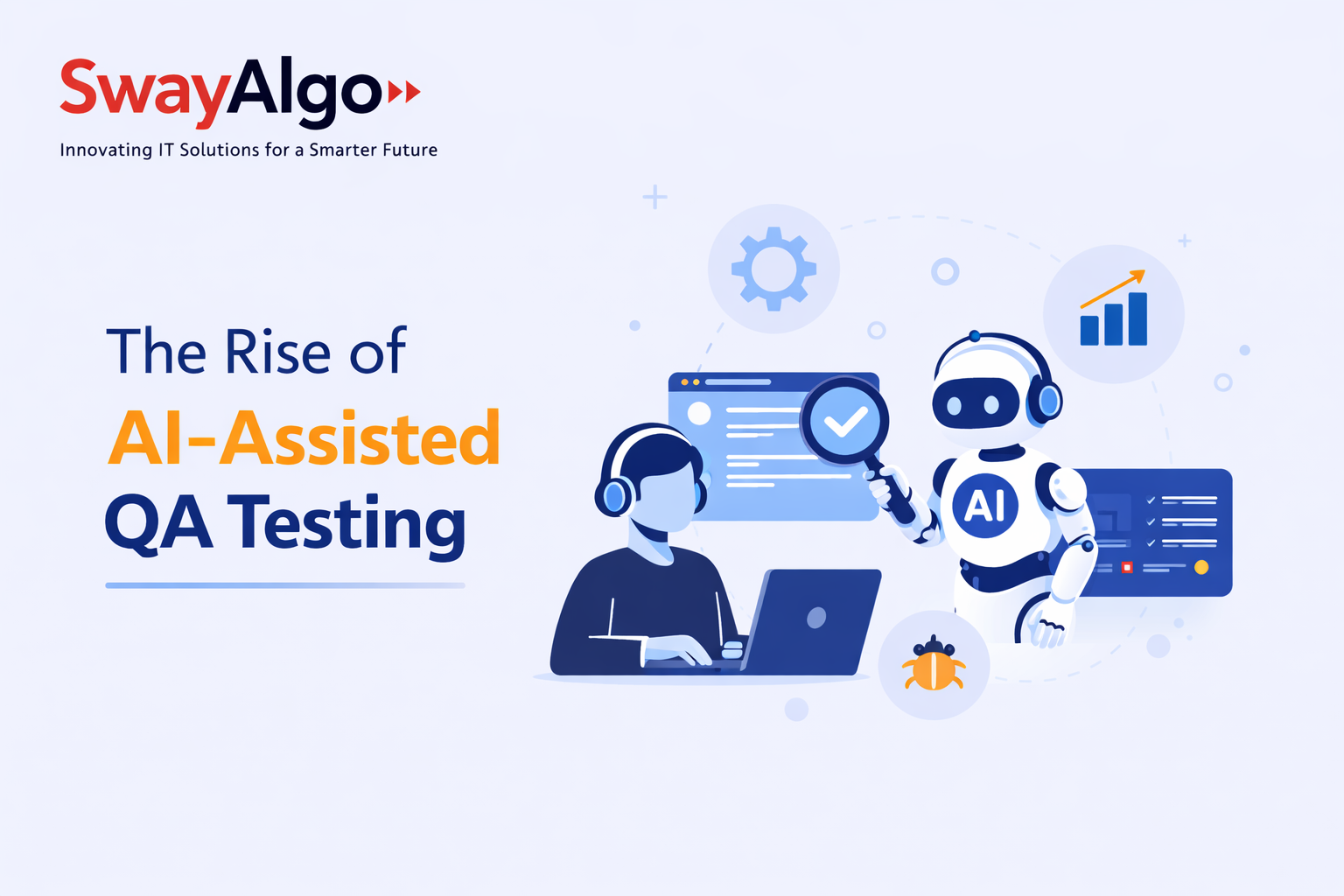 SwayAlgo
Innovating IT Solutions for a Smarter Future

The Rise of
AI-Assisted
QA Testing

AI